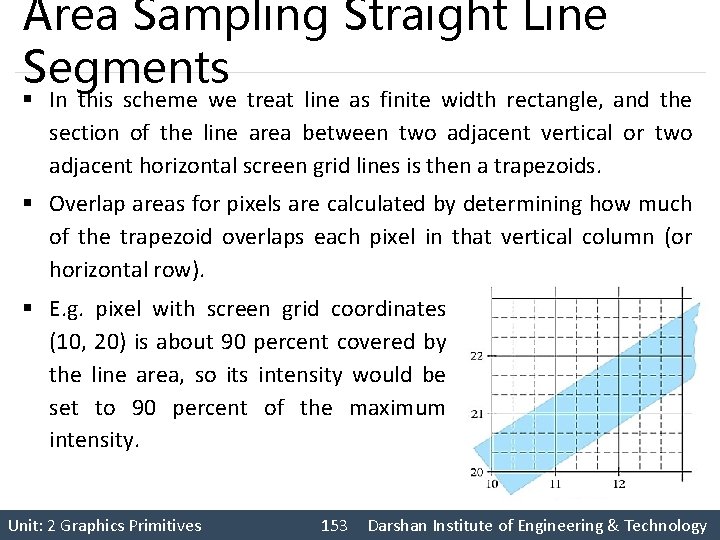 Area Sampling Straight Line Segments

▪ In this scheme we treat line as finite width rectangle, and the section of the line area between two adjacent vertical or two adjacent horizontal screen grid lines is then a trapezoids.

▪ Overlap areas for pixels are calculated by determining how much of the trapezoid overlaps each pixel in that vertical column (or horizontal row).

▪ E.g. pixel with screen grid coordinates (10, 20) is about 90 percent covered by the line area, so its intensity would be set to 90 percent of the maximum intensity.

22
21
20
10
11
12

Unit: 2 Graphics Primitives 153 Darshan Institute of Engineering & Technology